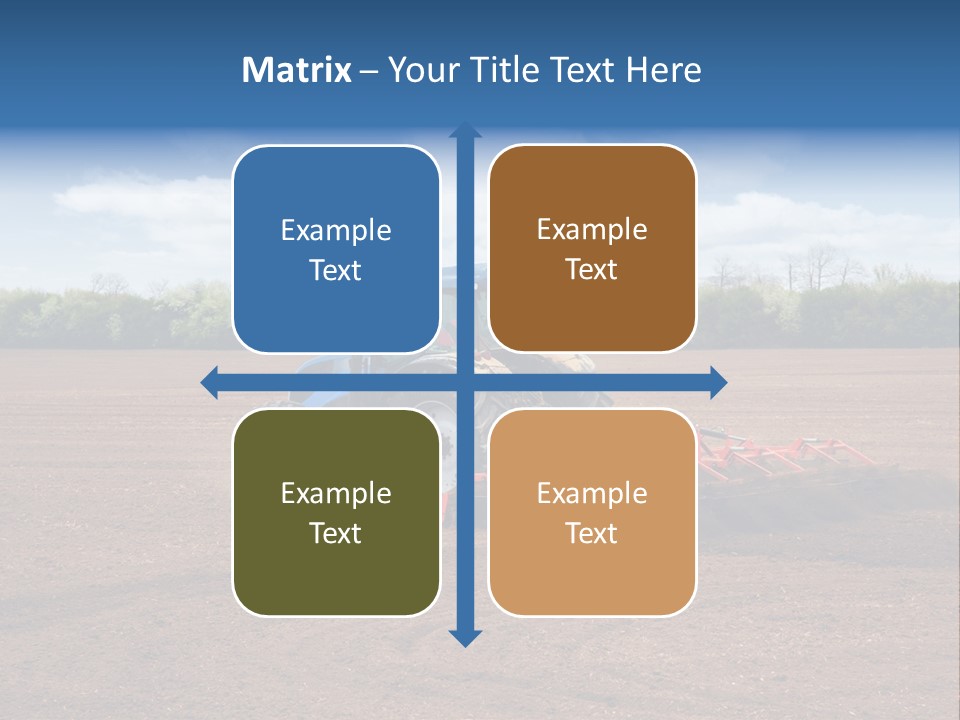 Matrix – Your Title Text Here

Example Text

Example Text

Example Text

Example Text